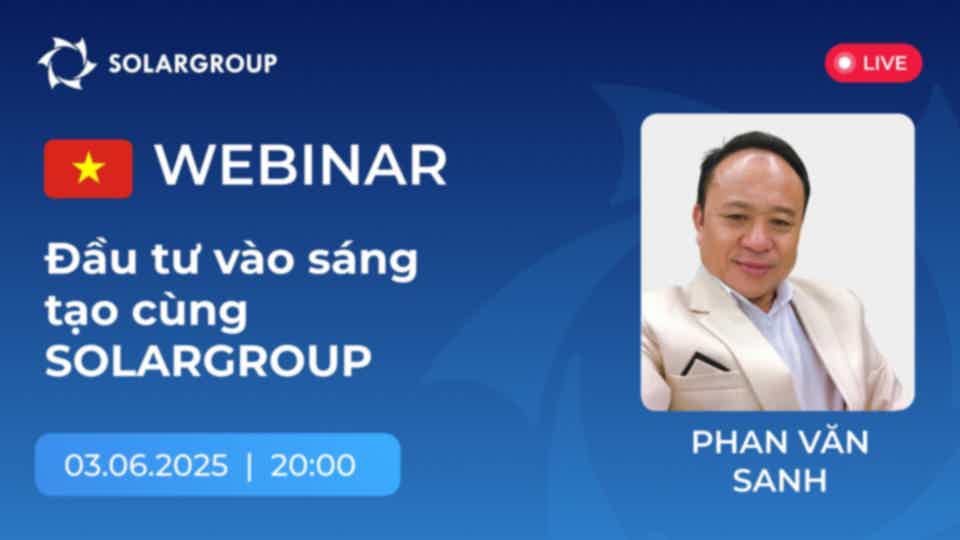 SOLARGROUP

LIVE

WEBINAR

Đầu tư vào sáng tạo cùng SOLARGROUP

03.06.2025 | 20:00

PHAN VĂN SANH